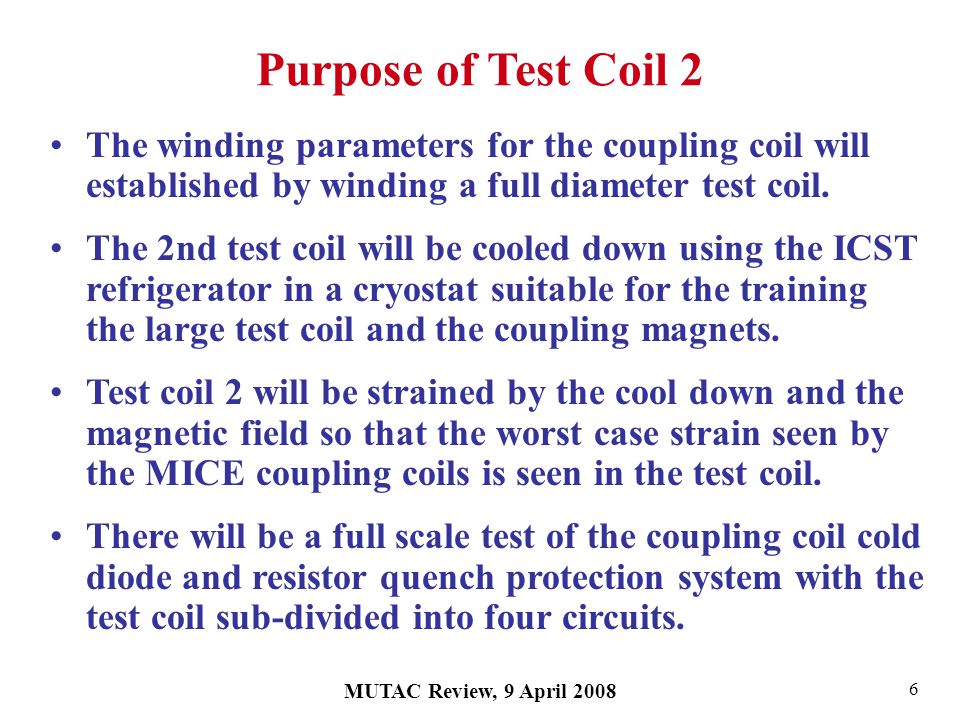 Purpose of Test Coil 2

• The winding parameters for the coupling coil will established by winding a full diameter test coil.

• The 2nd test coil will be cooled down using the ICST refrigerator in a cryostat suitable for the training the large test coil and the coupling magnets.

• Test coil 2 will be strained by the cool down and the magnetic field so that the worst case strain seen by the MICE coupling coils is seen in the test coil.

• There will be a full scale test of the coupling coil cold diode and resistor quench protection system with the test coil sub-divided into four circuits.

MUTAC Review, 9 April 2008

6